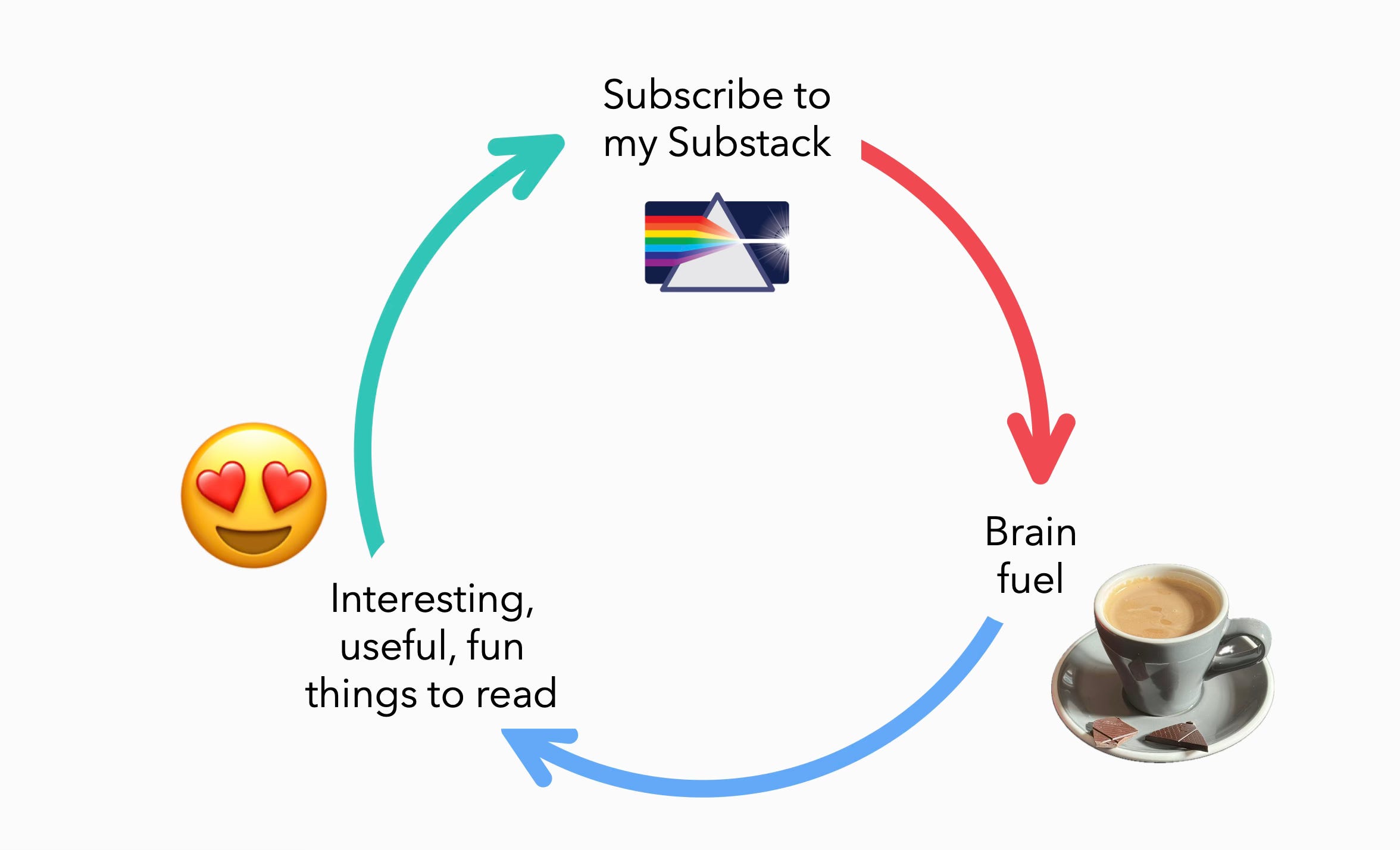 Subscribe to my Substack

Brain fuel

Interesting, useful, fun things to read